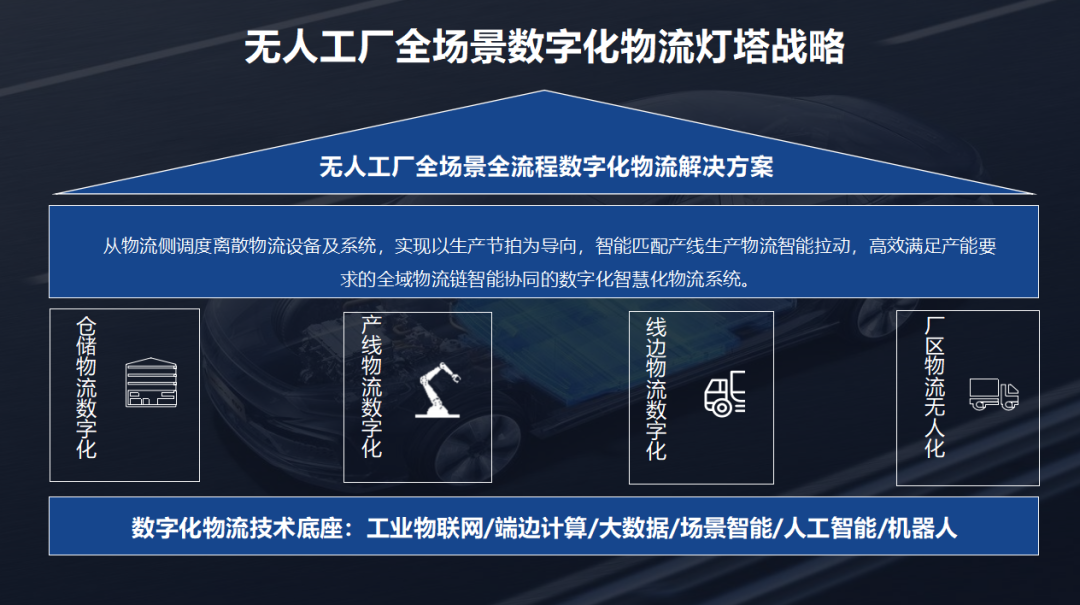 无人工厂全场景数字化物流灯塔战略

无人工厂全场景全流程数字化物流解决方案

从物流侧调度离散物流设备及系统，实现以生产节拍为导向，智能匹配产线生产物流智能拉动，高效满足产能要求的全域物流链智能协同的数字化智慧化物流系统。

仓储物流数字化

产线物流数字化

线边物流数字化

厂区物流无人化

数字化物流技术底座：工业物联网/端边计算/大数据/场景智能/人工智能/机器人